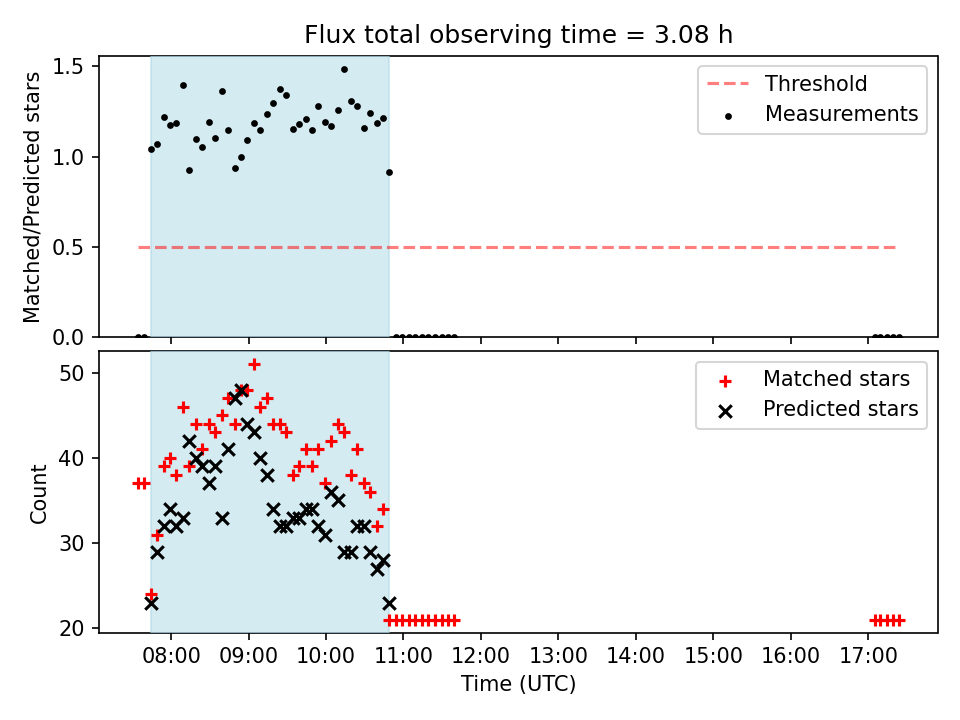 Flux total observing time = 3.08 h

Matched/Predicted stars

1.5
1.0
0.5
0.0

Threshold
Measurements

Count

50
40
30
20

Matched stars
Predicted stars

08:00 09:00 10:00 11:00 12:00 13:00 14:00 15:00 16:00 17:00

Time (UTC)